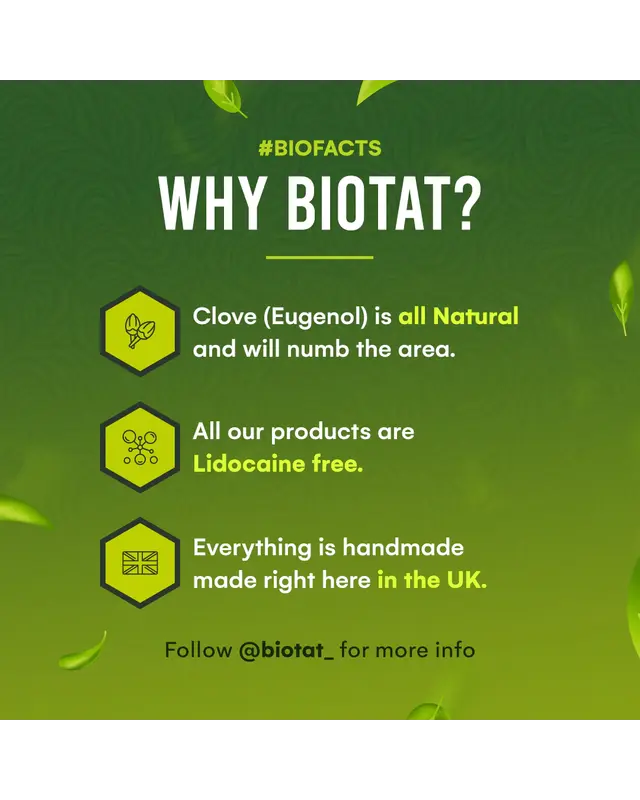 #BIOFACTS

WHY BIOTAT?

Clove (Eugenol) is all Natural and will numb the area.

All our products are Lidocaine free.

Everything is handmade made right here in the UK.

Follow @biotat_ for more info